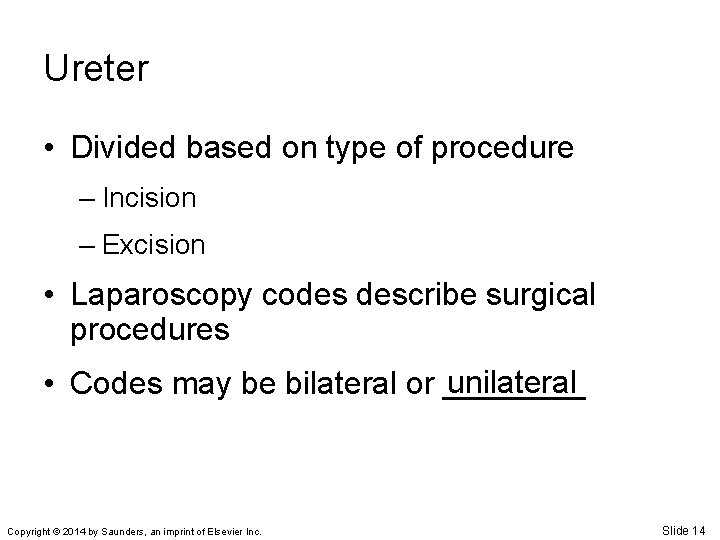 Ureter

• Divided based on type of procedure
– Incision
– Excision

• Laparoscopy codes describe surgical procedures

• Codes may be bilateral or unilateral

Copyright © 2014 by Saunders, an imprint of Elsevier Inc.

Slide 14